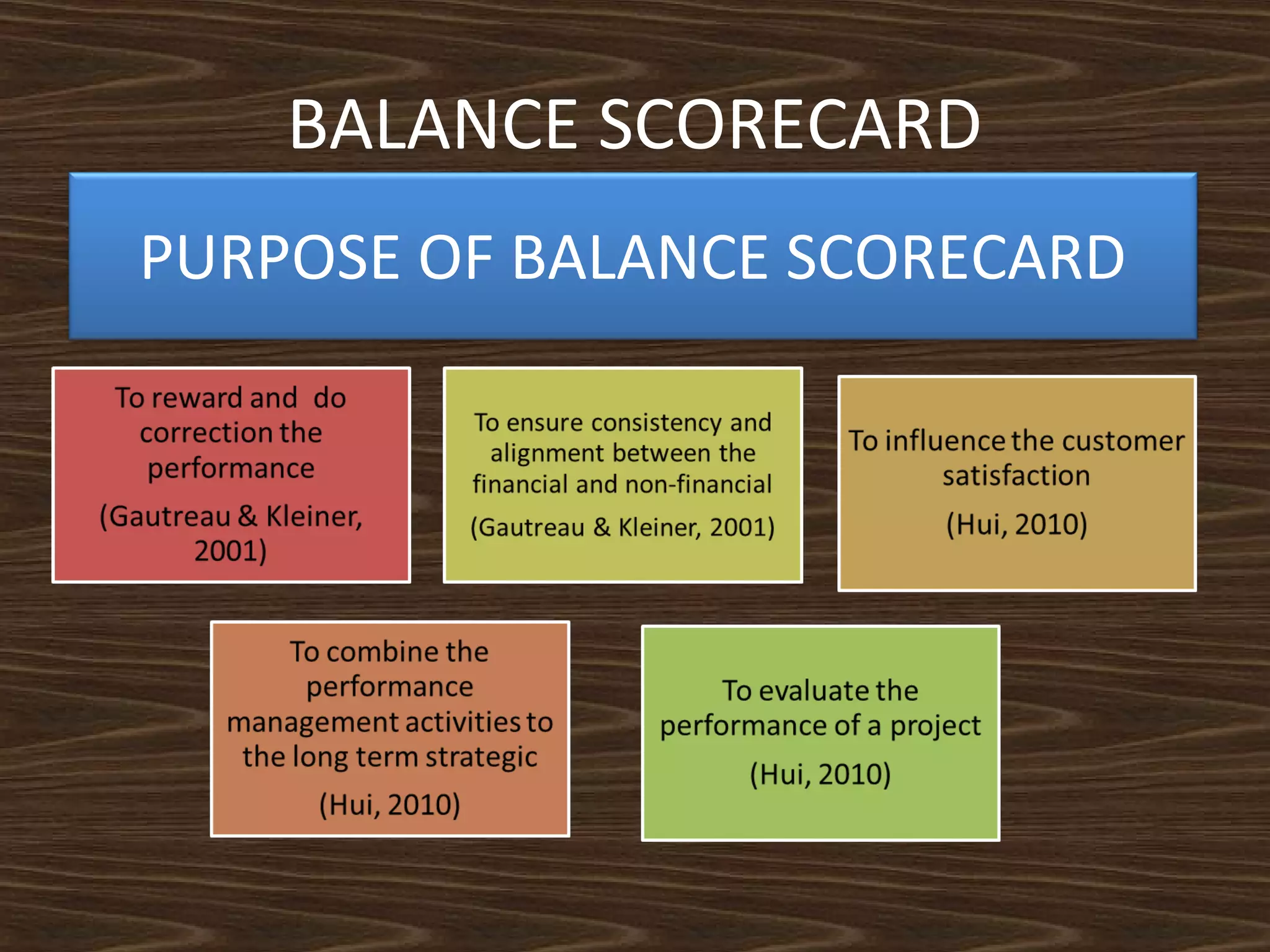 BALANCE SCORECARD

PURPOSE OF BALANCE SCORECARD

To reward and do correction the performance

(Gautreau & Kleiner, 2001)

To ensure consistency and alignment between the financial and non-financial

(Gautreau & Kleiner, 2001)

To influence the customer satisfaction

(Hui, 2010)

To combine the performance management activities to the long term strategic

(Hui, 2010)

To evaluate the performance of a project

(Hui, 2010)